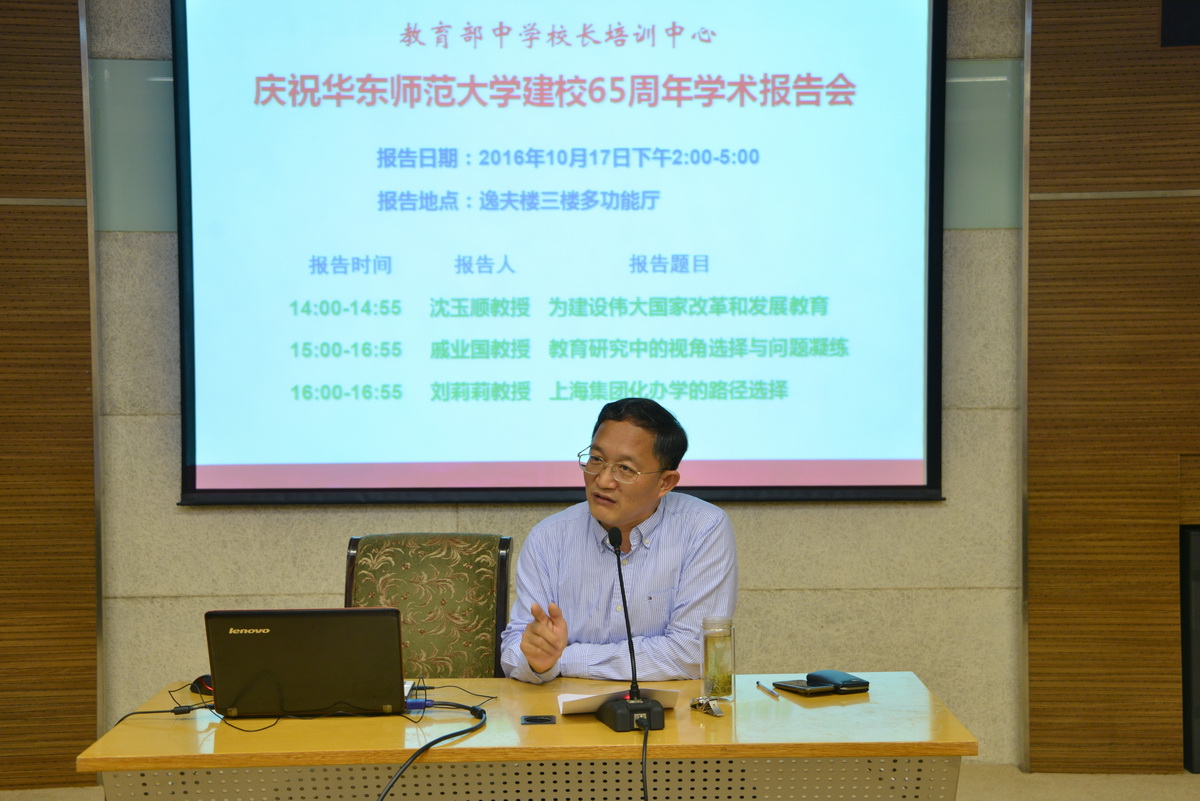 教育部中学校长培训中心

庆祝华东师范大学建校65周年学术报告会

报告日期：2016年10月17日下午2:00-5:00

报告地点：逸夫楼三楼多功能厅

| 报告时间 | 报告人 | 报告题目 |
|---|---|---|
| 14:00-14:55 | 沈玉顺教授 | 为建设伟大国家改革和发展教育 |
| 15:00-16:55 | 戚业国教授 | 教育研究中的视角选择与问题凝练 |
| 16:00-16:55 | 刘莉莉教授 | 上海集团化办学的路径选择 |

lenovo